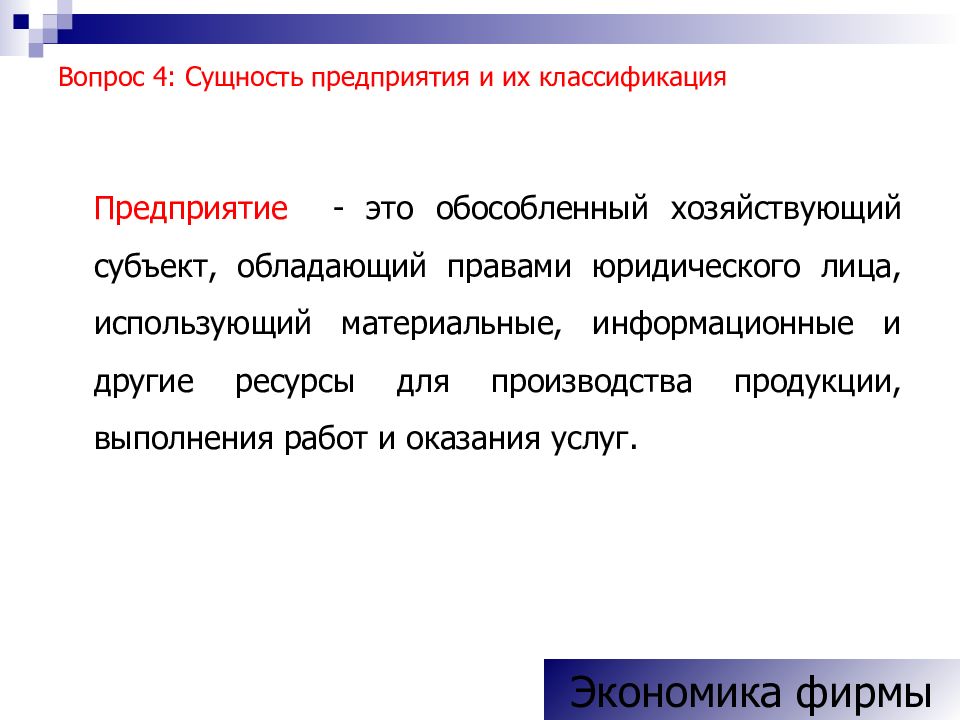 Вопрос 4: Сущность предприятия и их классификация

Предприятие - это обособленный хозяйствующий субъект, обладающий правами юридического лица, использующий материальные, информационные и другие ресурсы для производства продукции, выполнения работ и оказания услуг.

Экономика фирмы